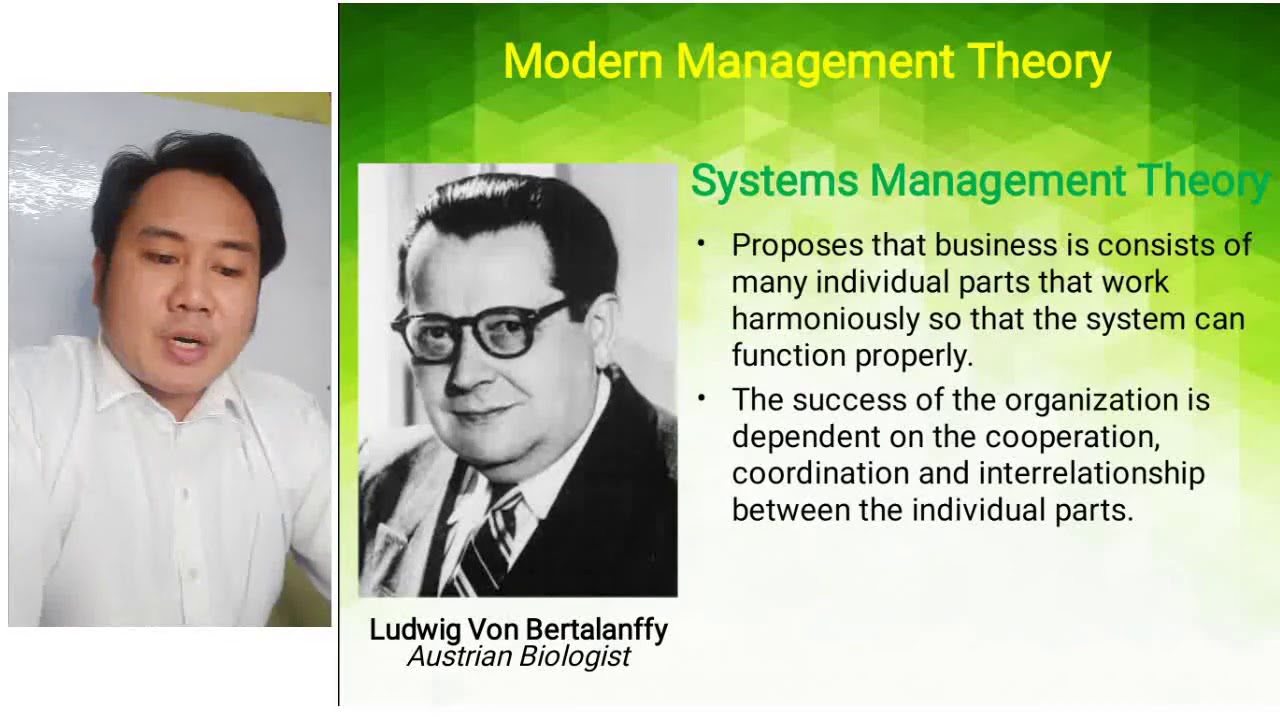 Modern Management Theory

Systems Management Theory

• Proposes that business is consists of many individual parts that work harmoniously so that the system can function properly.

• The success of the organization is dependent on the cooperation, coordination and interrelationship between the individual parts.

Ludwig Von Bertalanffy
Austrian Biologist